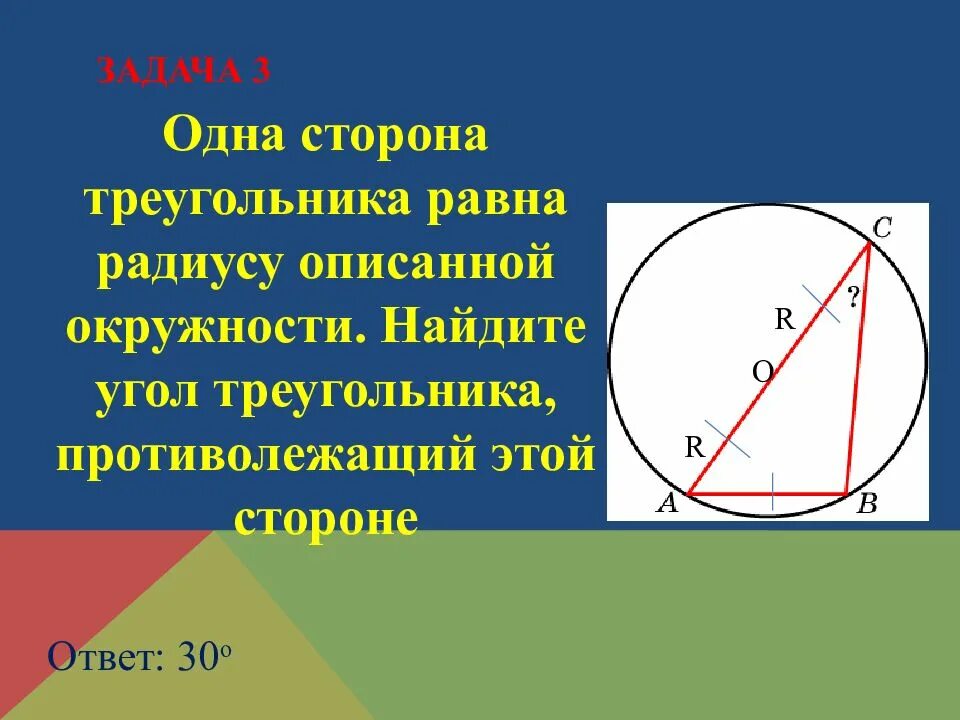 ЗАДАЧА 3

Одна сторона треугольника равна радиусу описанной окружности. Найдите угол треугольника, противолежащий этой стороне

C
?
R
O
R
A
B

Ответ: $30^o$